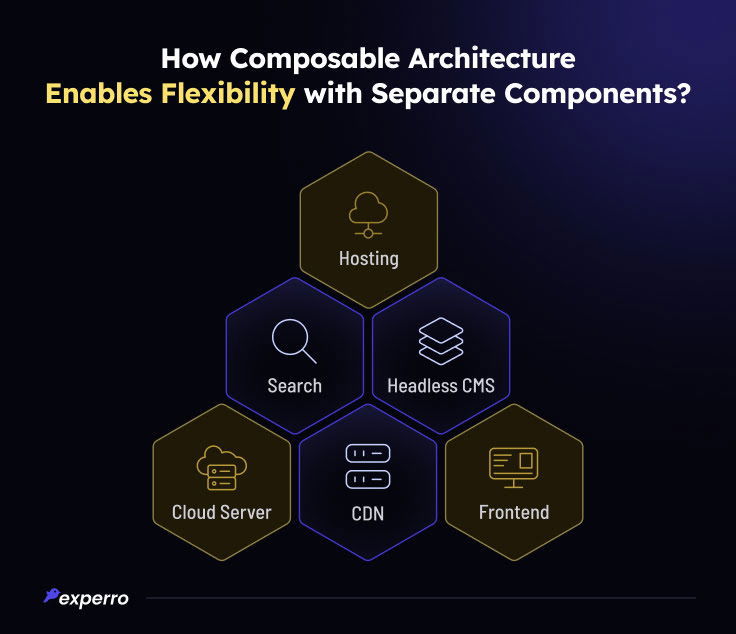 How Composable Architecture
Enables Flexibility with Separate Components?

Hosting

Search

Headless CMS

Cloud Server

CDN

Frontend

experro